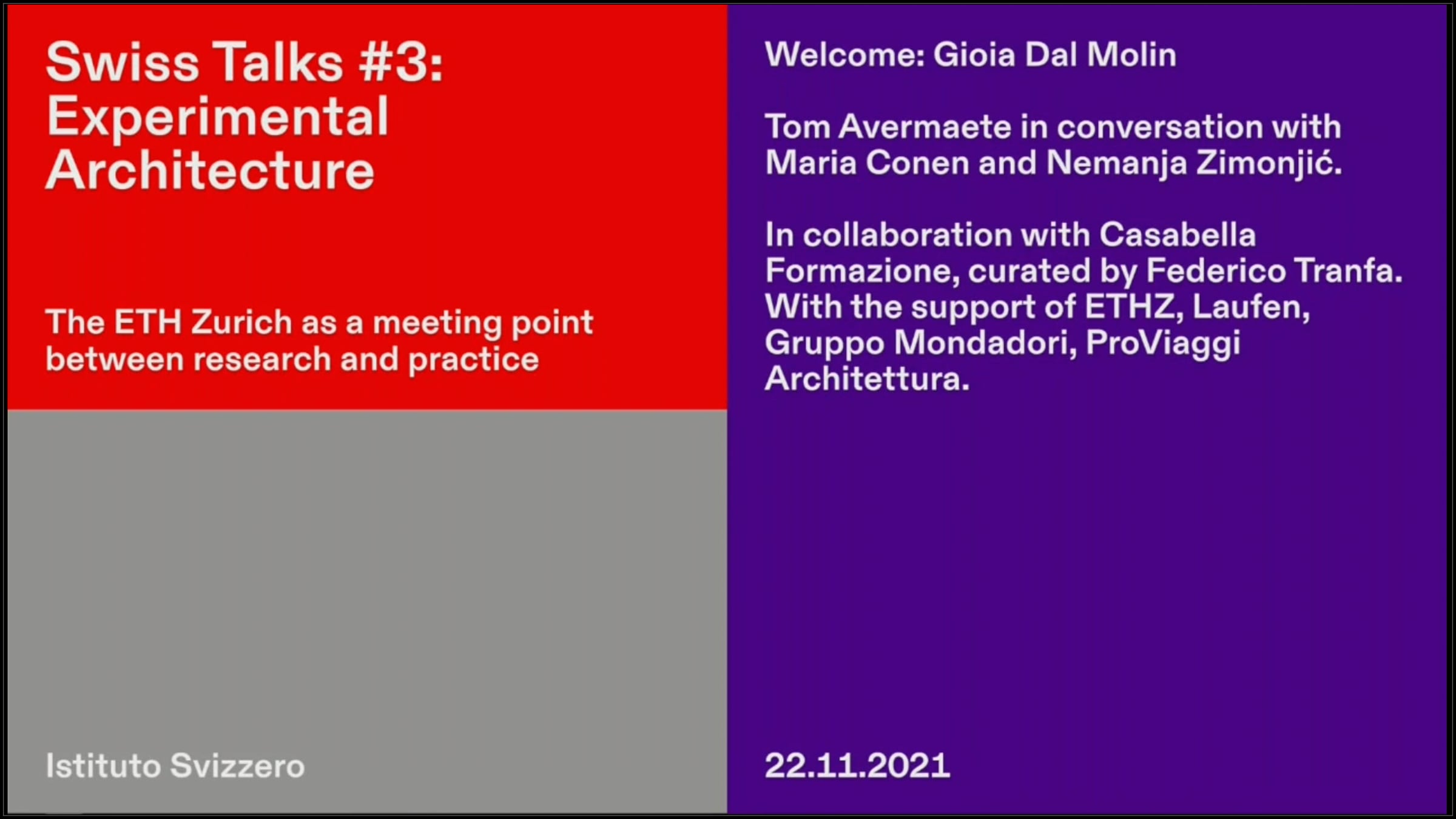 Swiss Talks #3: Experimental Architecture

The ETH Zurich as a meeting point between research and practice

Istituto Svizzero

Welcome: Gioia Dal Molin

Tom Avermaete in conversation with Maria Conen and Nemanja Zimonjić.

In collaboration with Casabella Formazione, curated by Federico Tranfa. With the support of ETHZ, Laufen, Gruppo Mondadori, ProViaggi Architettura.

22.11.2021